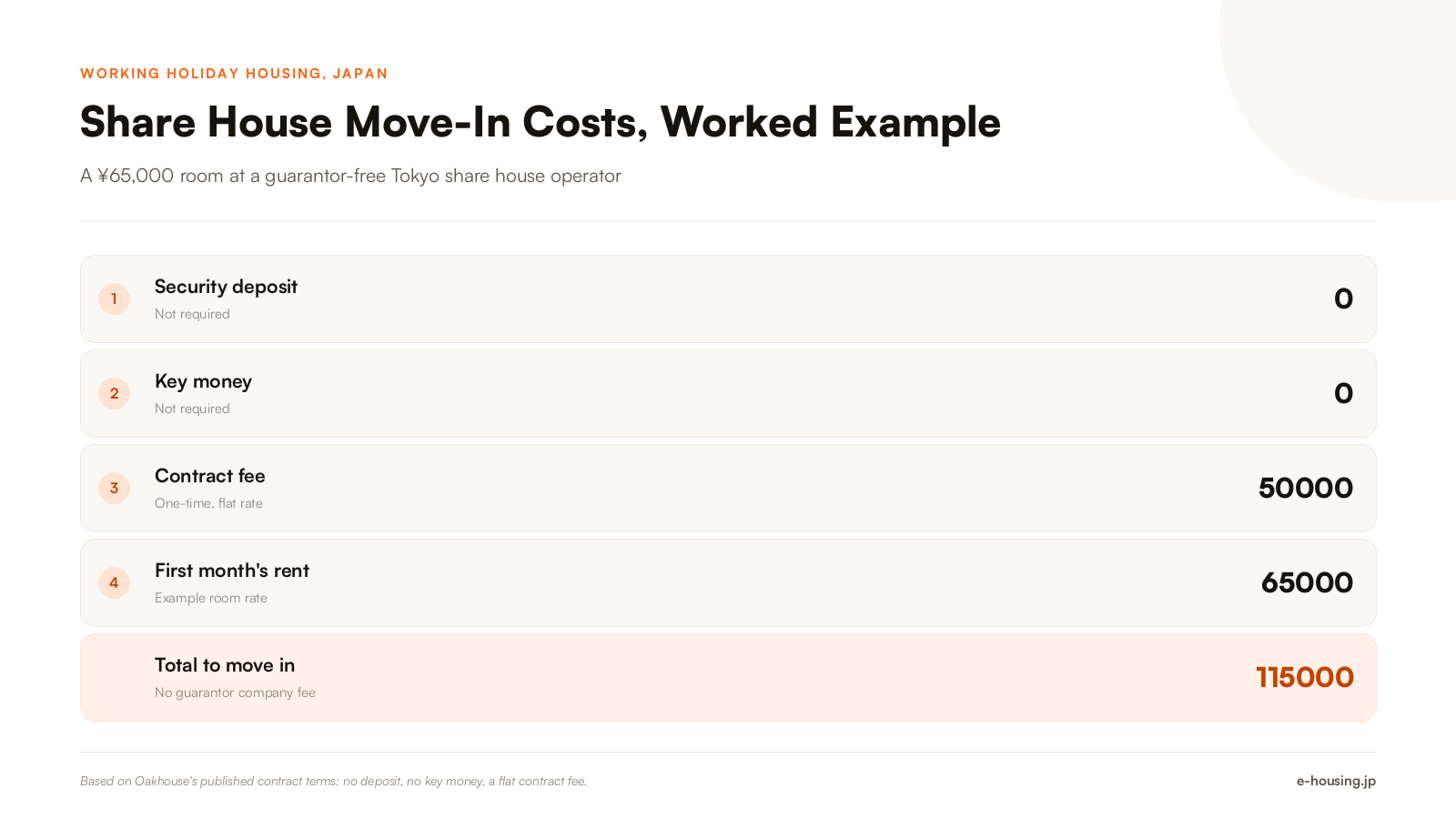 WORKING HOLIDAY HOUSING, JAPAN

Share House Move-In Costs, Worked Example

A ¥65,000 room at a guarantor-free Tokyo share house operator

1 Security deposit
Not required
0

2 Key money
Not required
0

3 Contract fee
One-time, flat rate
50000

4 First month's rent
Example room rate
65000

Total to move in
No guarantor company fee
115000

Based on Oakhouse's published contract terms: no deposit, no key money, a flat contract fee.

e-housing.jp